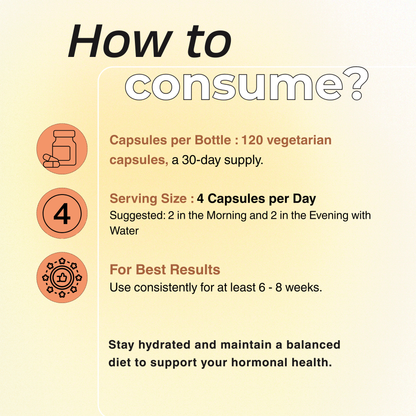 How to
consume?

Capsules per Bottle : 120 vegetarian capsules, a 30-day supply.

4

Serving Size : 4 Capsules per Day
Suggested: 2 in the Morning and 2 in the Evening with Water

For Best Results
Use consistently for at least 6 - 8 weeks.

Stay hydrated and maintain a balanced diet to support your hormonal health.